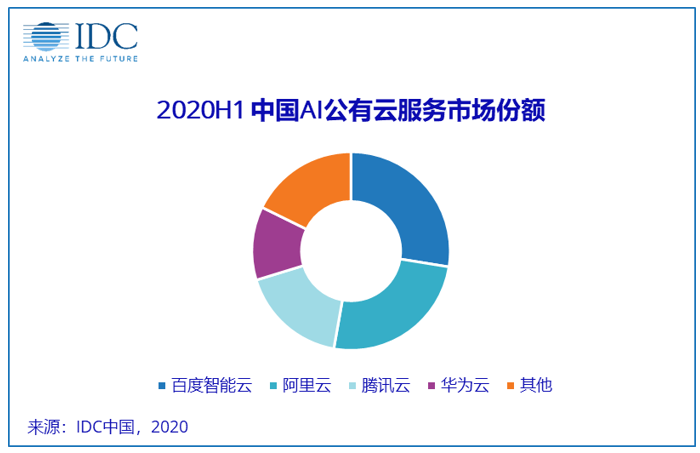 IDC
ANALYZE THE FUTURE

2020H1 中国AI公有云服务市场份额

百度智能云
阿里云
腾讯云
华为云
其他

来源：IDC中国，2020